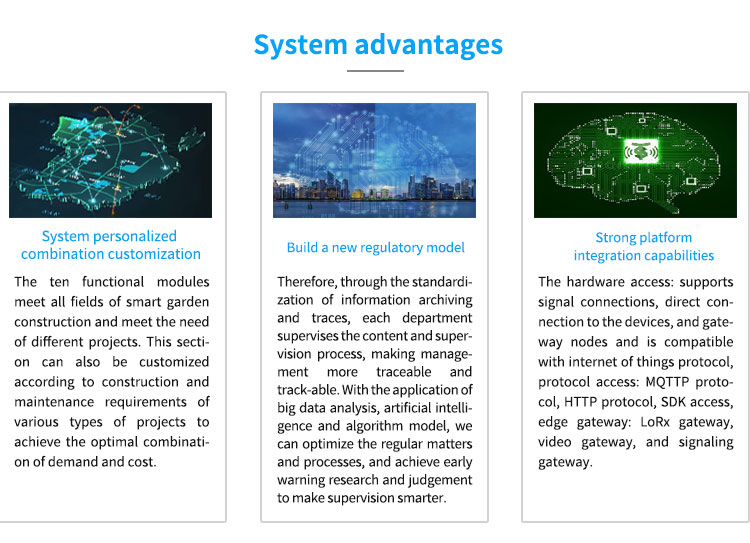 System advantages

System personalized combination customization

The ten functional modules meet all fields of smart garden construction and meet the need of different projects. This section can also be customized according to construction and maintenance requirements of various types of projects to achieve the optimal combination of demand and cost.

Build a new regulatory model

Therefore, through the standardization of information archiving and traces, each department supervises the content and supervision process, making management more traceable and track-able. With the application of big data analysis, artificial intelligence and algorithm model, we can optimize the regular matters and processes, and achieve early warning research and judgement to make supervision smarter.

Strong platform integration capabilities

The hardware access: supports signal connections, direct connection to the devices, and gateway nodes and is compatible with internet of things protocol, protocol access: MQTTP protocol, HTTP protocol, SDK access, edge gateway: LoRx gateway, video gateway, and signaling gateway.